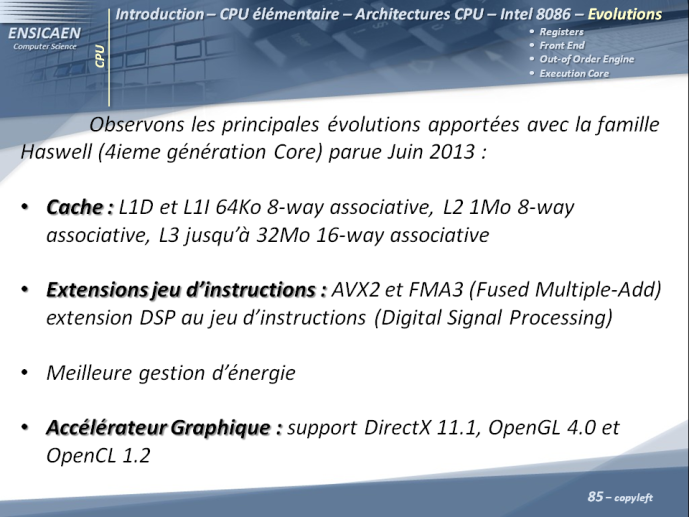 ENSICAEN
Computer Science

CPU

Introduction – CPU élémentaire – Architectures CPU – Intel 8086 – Evolutions

• Registers
• Front End
• Out-of Order Engine
• Execution Core

Observons les principales évolutions apportées avec la famille Haswell (4ieme génération Core) parue Juin 2013 :

• Cache : L1D et L1I 64Ko 8-way associative, L2 1Mo 8-way associative, L3 jusqu'à 32Mo 16-way associative

• Extensions jeu d'instructions : AVX2 et FMA3 (Fused Multiple-Add) extension DSP au jeu d'instructions (Digital Signal Processing)

• Meilleure gestion d'énergie

• Accélérateur Graphique : support DirectX 11.1, OpenGL 4.0 et OpenCL 1.2

85 – copyleft